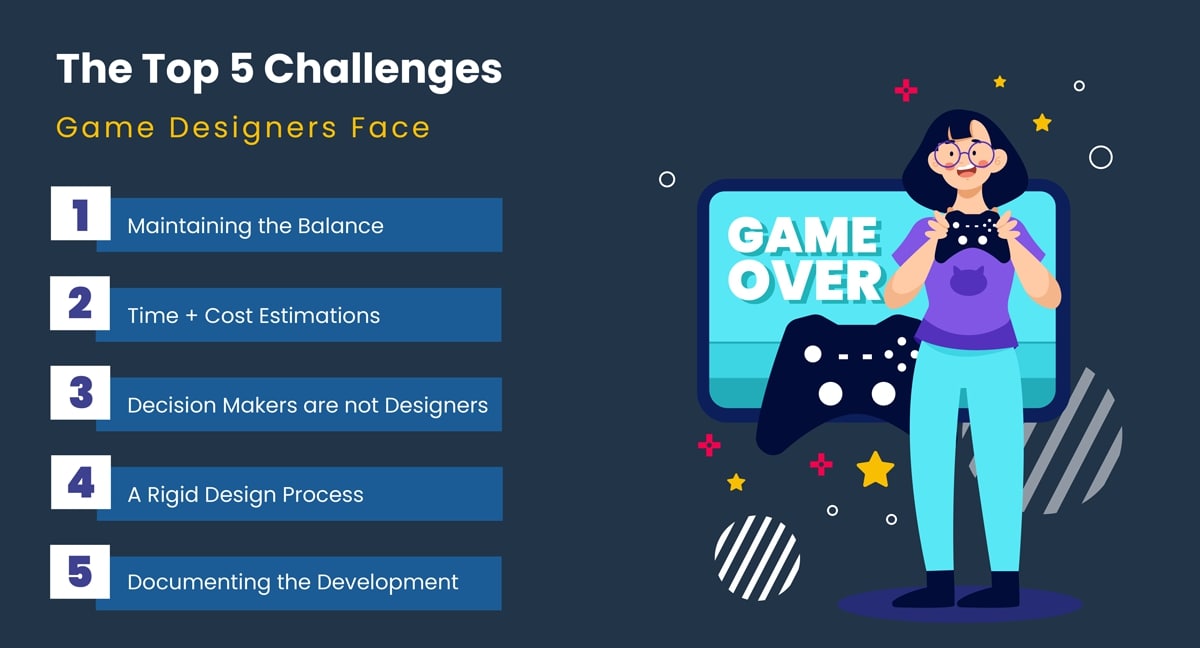 The Top 5 Challenges

Game Designers Face

1 Maintaining the Balance

2 Time + Cost Estimations

3 Decision Makers are not Designers

4 A Rigid Design Process

5 Documenting the Development

GAME OVER